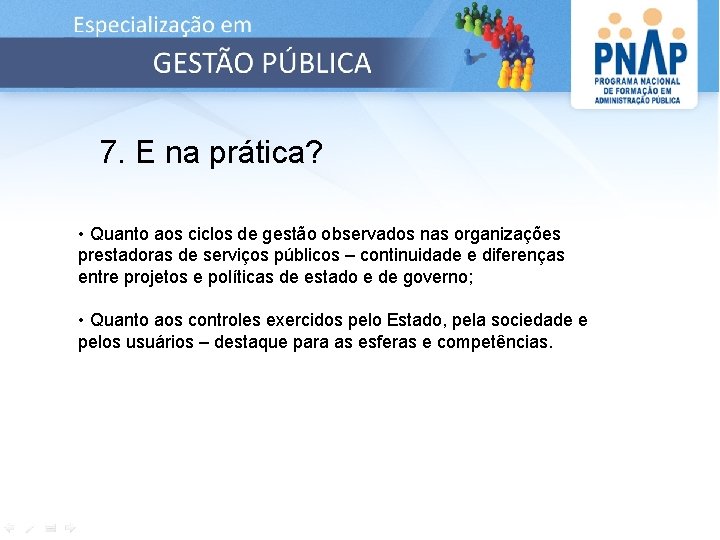 Especialização em
GESTÃO PÚBLICA

PNAP
PROGRAMA NACIONAL DE FORMAÇÃO EM ADMINISTRAÇÃO PÚBLICA

7. E na prática?

• Quanto aos ciclos de gestão observados nas organizações prestadoras de serviços públicos – continuidade e diferenças entre projetos e políticas de estado e de governo;

• Quanto aos controles exercidos pelo Estado, pela sociedade e pelos usuários – destaque para as esferas e competências.